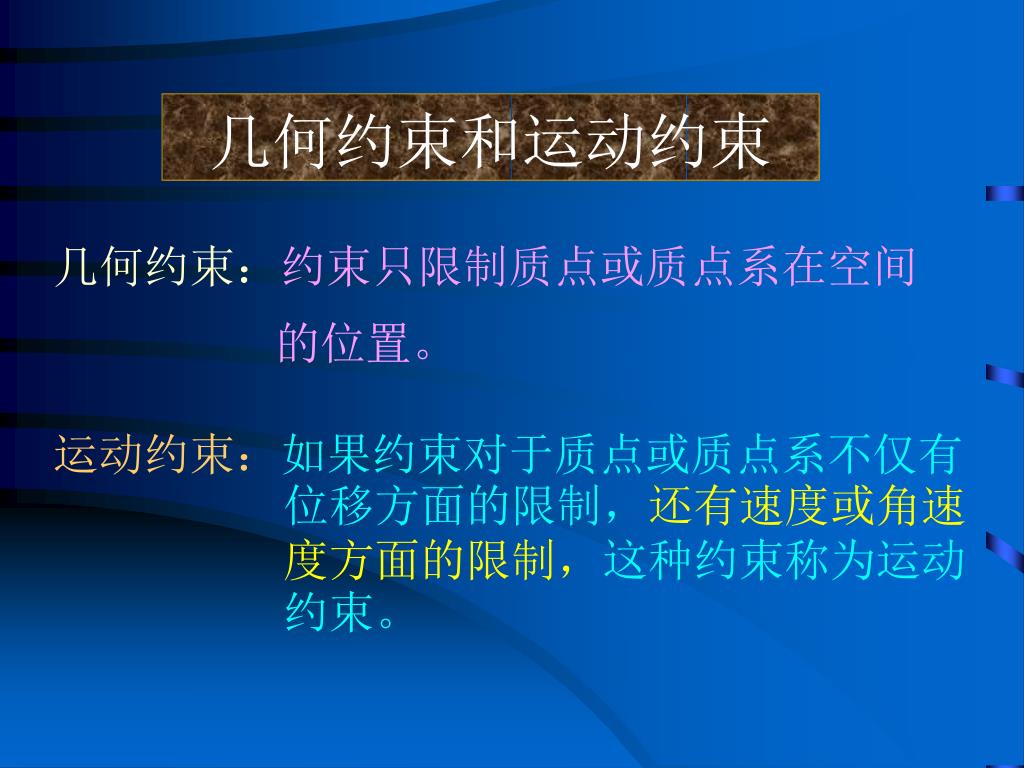 几何约束和运动约束

几何约束：约束只限制质点或质点系在空间的位置。

运动约束：如果约束对于质点或质点系不仅有位移方面的限制，还有速度或角速度方面的限制，这种约束称为运动约束。